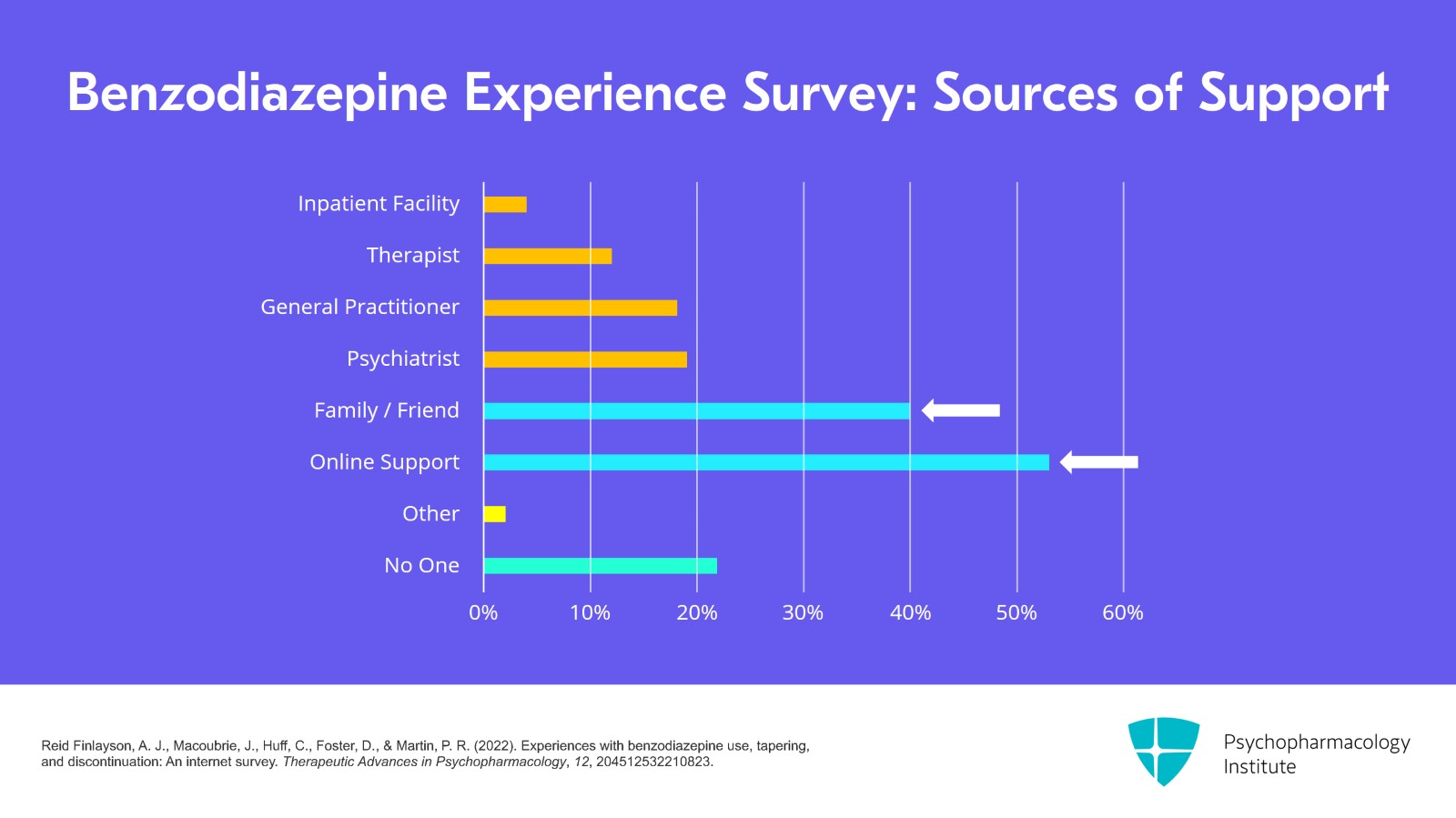 Benzodiazepine Experience Survey: Sources of Support

Inpatient Facility
Therapist
General Practitioner
Psychiatrist
Family / Friend
Online Support
Other
No One

0%
10%
20%
30%
40%
50%
60%

Reid Finlayson, A. J., Macoubrie, J., Huff, C., Foster, D., & Martin, P. R. (2022). Experiences with benzodiazepine use, tapering, and discontinuation: An internet survey. Therapeutic Advances in Psychopharmacology, 12, 204512532210823.

Psychopharmacology Institute